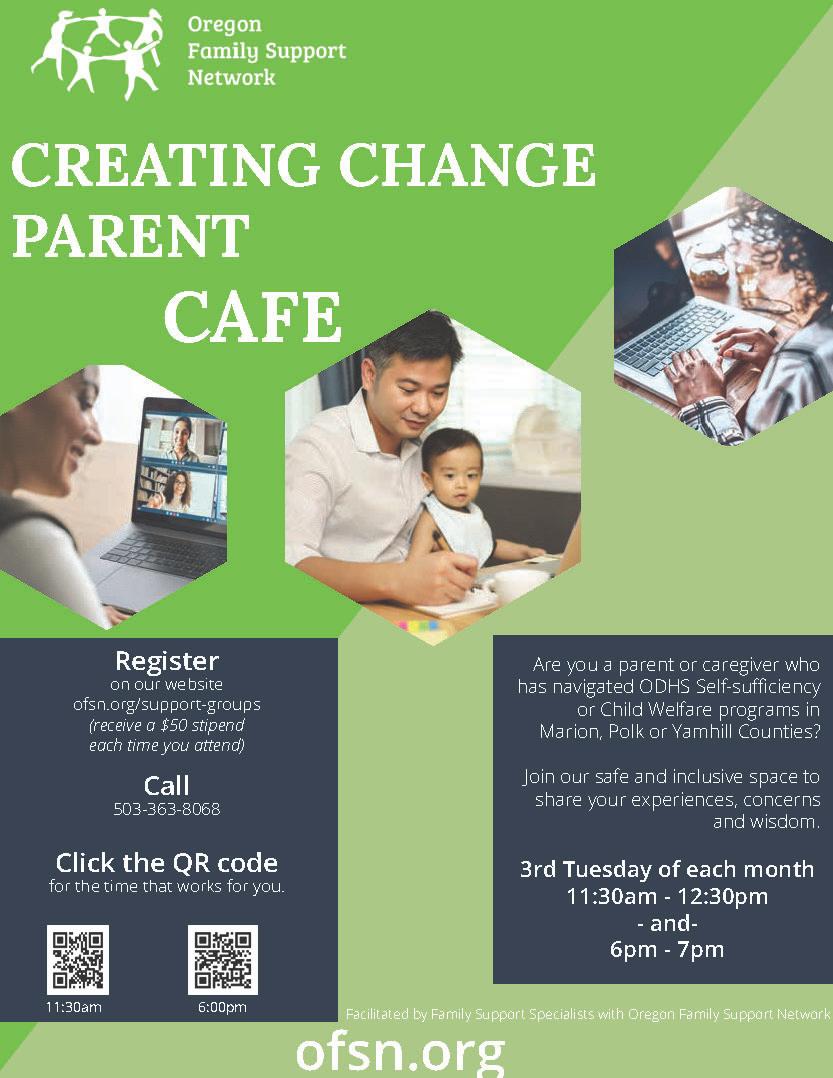 Oregon
Family Support
Network

CREATING CHANGE
PARENT
CAFE

Register
on our website
ofsn.org/support-groups
(receive a $50 stipend each time you attend)

Call
503-363-8068

Click the QR code
for the time that works for you.

11:30am

6:00pm

Are you a parent or caregiver who has navigated ODHS Self-sufficiency or Child Welfare programs in Marion, Polk or Yamhill Counties?

Join our safe and inclusive space to share your experiences, concerns and wisdom.

3rd Tuesday of each month
11:30am - 12:30pm
- and-
6pm - 7pm

Facilitated by Family Support Specialists with Oregon Family Support Network

ofsn.org